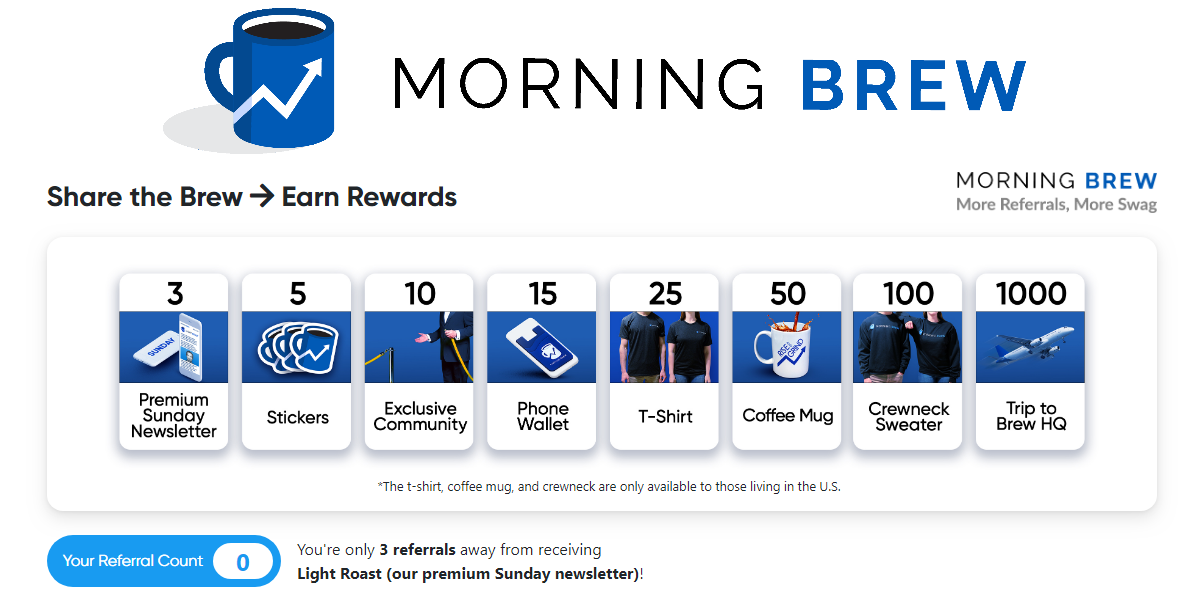 MORNING BREW

Share the Brew → Earn Rewards

MORNING BREW
More Referrals, More Swag

3
Premium Sunday Newsletter

5
Stickers

10
Exclusive Community

15
Phone Wallet

25
T-Shirt

50
Coffee Mug

100
Crewneck Sweater

1000
Trip to Brew HQ

*The t-shirt, coffee mug, and crewneck are only available to those living in the U.S.

Your Referral Count 0

You're only 3 referrals away from receiving Light Roast (our premium Sunday newsletter)!